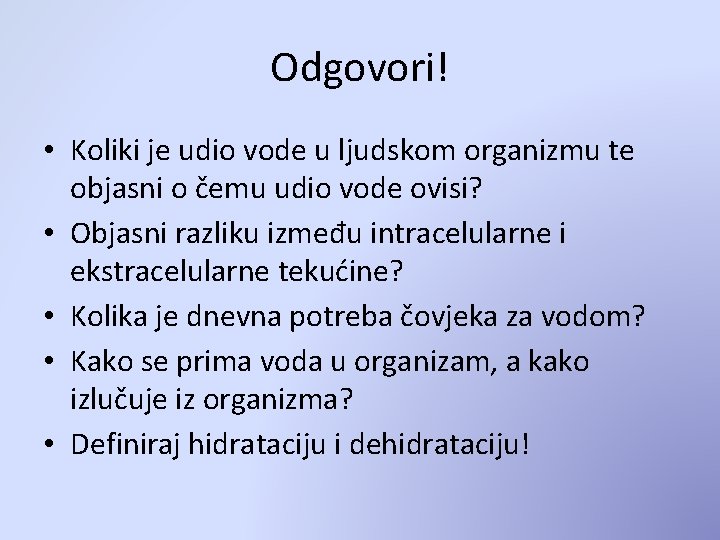 Odgovori!

• Koliki je udio vode u ljudskom organizmu te objasni o čemu udio vode ovisi?
• Objasni razliku između intracelularne i ekstracelularne tekućine?
• Kolika je dnevna potreba čovjeka za vodom?
• Kako se prima voda u organizam, a kako izlučuje iz organizma?
• Definiraj hidrataciju i dehidrataciju!